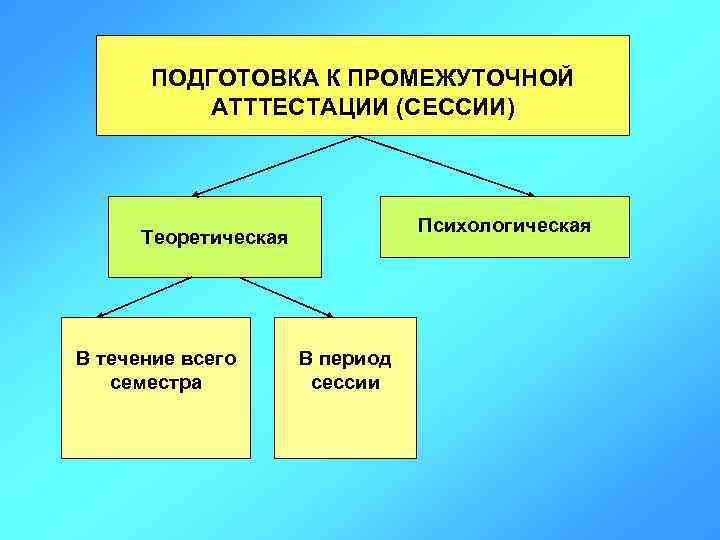 ПОДГОТОВКА К ПРОМЕЖУТОЧНОЙ АТТТЕСТАЦИИ (СЕССИИ)

Теоретическая

Психологическая

В течение всего семестра

В период сессии